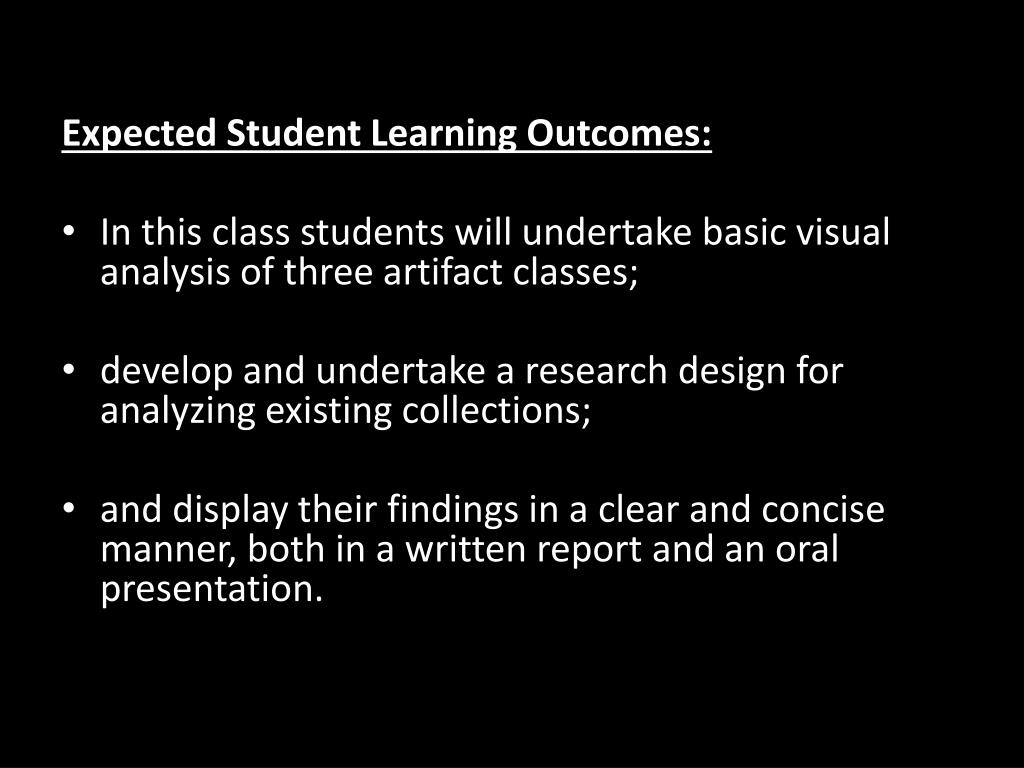 Expected Student Learning Outcomes:

• In this class students will undertake basic visual analysis of three artifact classes;

• develop and undertake a research design for analyzing existing collections;

• and display their findings in a clear and concise manner, both in a written report and an oral presentation.